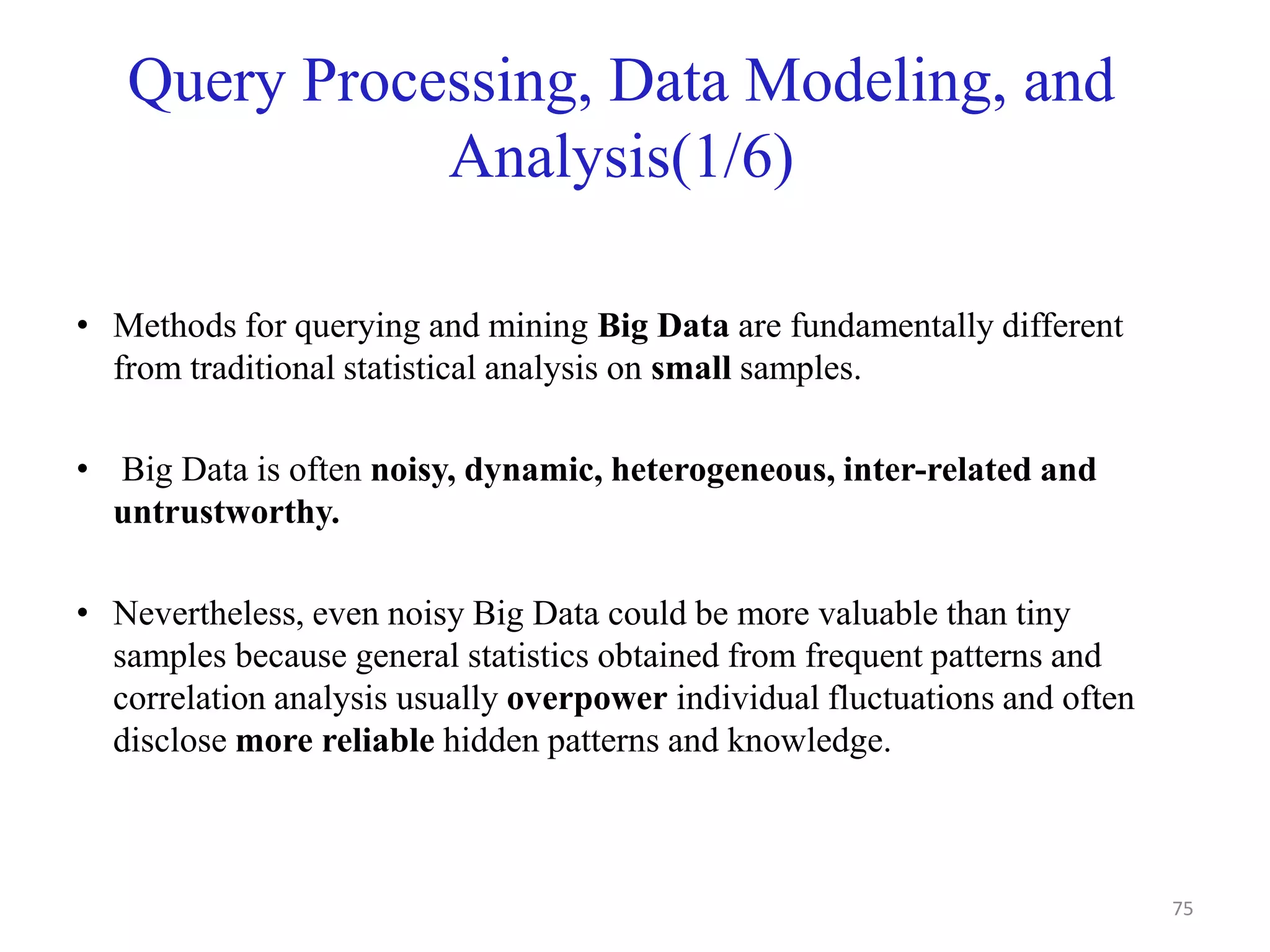 Query Processing, Data Modeling, and Analysis(1/6)

• Methods for querying and mining Big Data are fundamentally different from traditional statistical analysis on small samples.

• Big Data is often noisy, dynamic, heterogeneous, inter-related and untrustworthy.

• Nevertheless, even noisy Big Data could be more valuable than tiny samples because general statistics obtained from frequent patterns and correlation analysis usually overpower individual fluctuations and often disclose more reliable hidden patterns and knowledge.

75